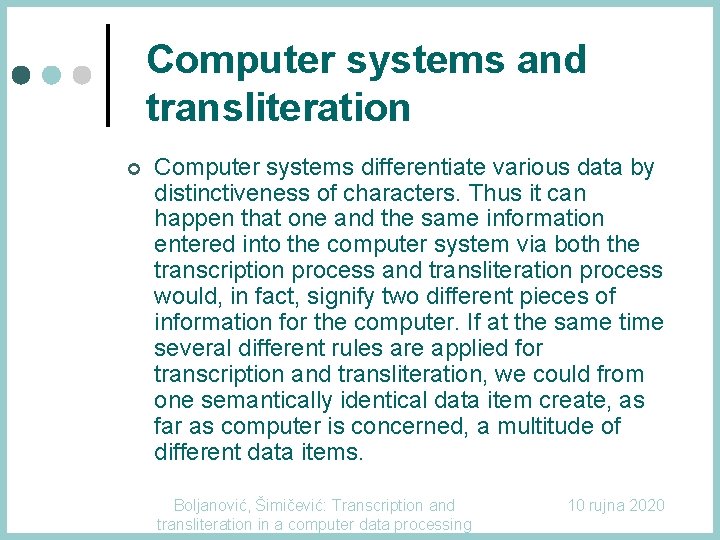 Computer systems and transliteration

Computer systems differentiate various data by distinctiveness of characters. Thus it can happen that one and the same information entered into the computer system via both the transcription process and transliteration process would, in fact, signify two different pieces of information for the computer. If at the same time several different rules are applied for transcription and transliteration, we could from one semantically identical data item create, as far as computer is concerned, a multitude of different data items.

Boljanović, Šimičević: Transcription and transliteration in a computer data processing

10 rujna 2020